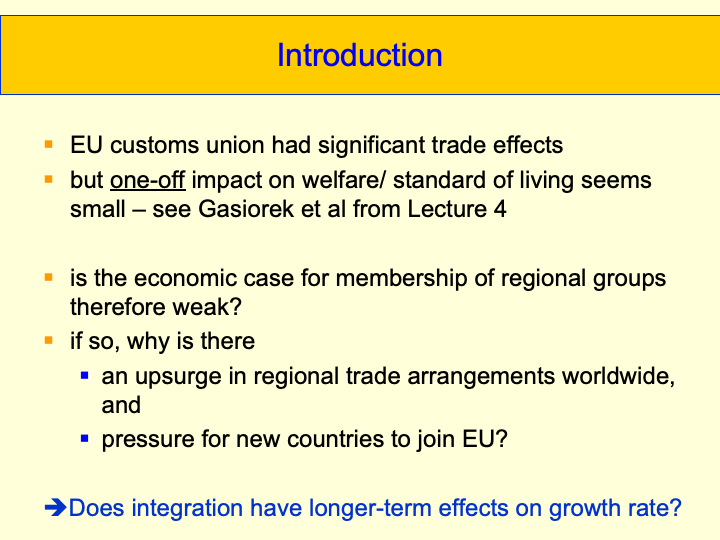 Introduction

- EU customs union had significant trade effects
- but one-off impact on welfare/ standard of living seems small – see Gasiorek et al from Lecture 4

- is the economic case for membership of regional groups therefore weak?
- if so, why is there
  - an upsurge in regional trade arrangements worldwide, and
  - pressure for new countries to join EU?

➔Does integration have longer-term effects on growth rate?